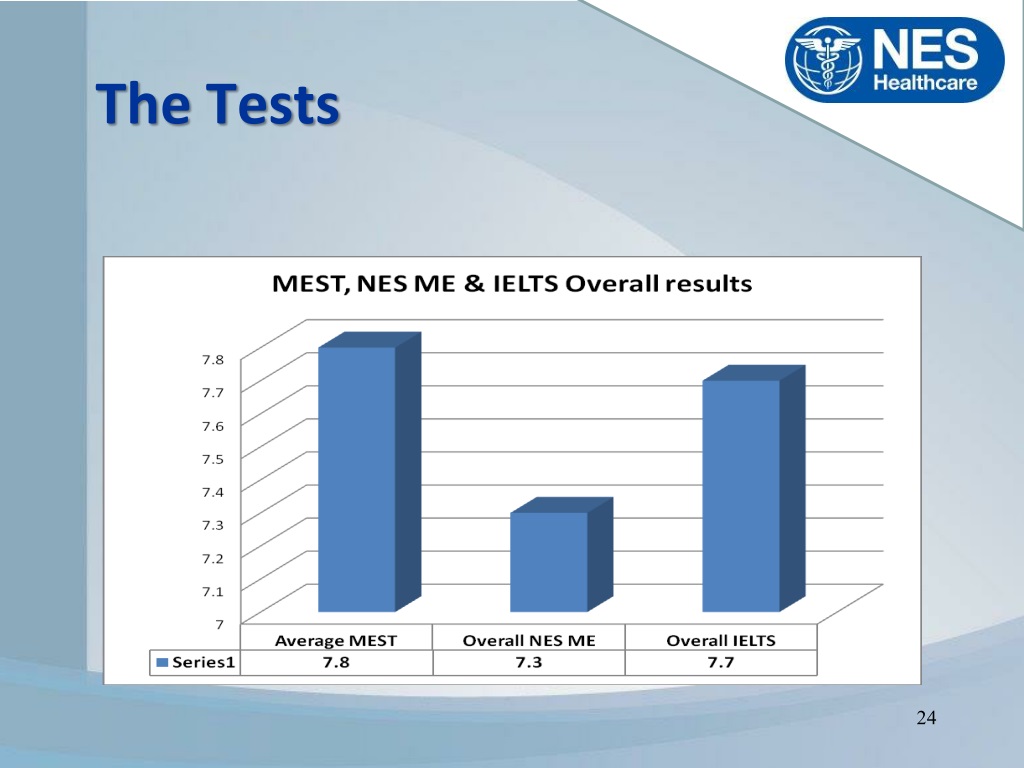 The Tests

NES Healthcare

MEST, NES ME & IELTS Overall results

7.8
7.7
7.6
7.5
7.4
7.3
7.2
7.1
7

| | Average MEST | Overall NES ME | Overall IELTS |
|---|---|---|---|
| Series1 | 7.8 | 7.3 | 7.7 |

24